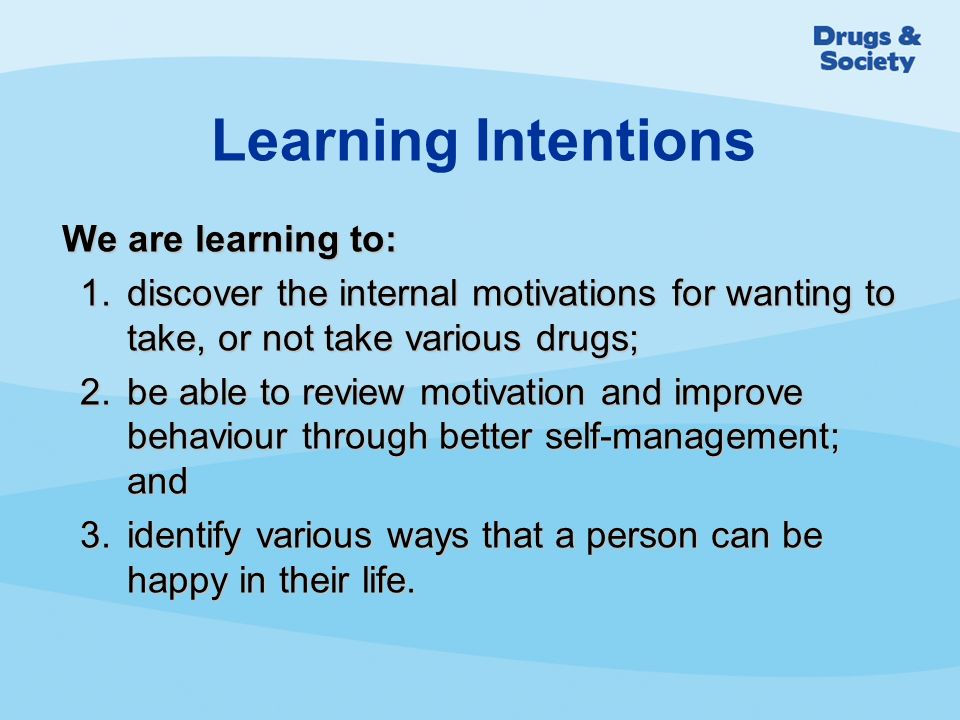 Drugs & Society

Learning Intentions

We are learning to:

1. discover the internal motivations for wanting to take, or not take various drugs;
2. be able to review motivation and improve behaviour through better self-management; and
3. identify various ways that a person can be happy in their life.